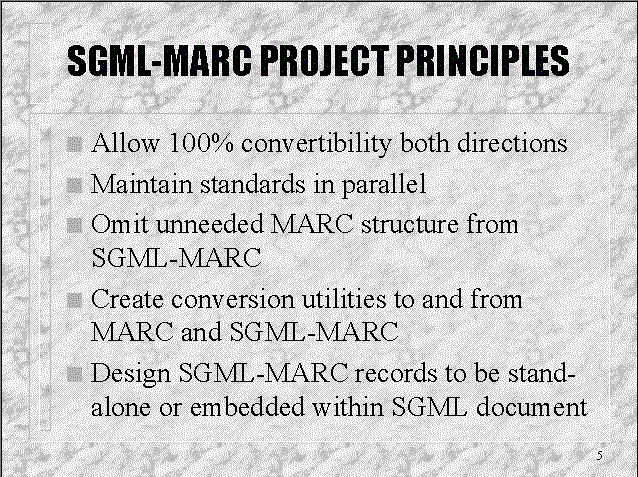 SGML-MARC PROJECT PRINCIPLES

Allow 100% convertibility both directions

Maintain standards in parallel

Omit unneeded MARC structure from SGML-MARC

Create conversion utilities to and from MARC and SGML-MARC

Design SGML-MARC records to be stand-alone or embedded within SGML document

5